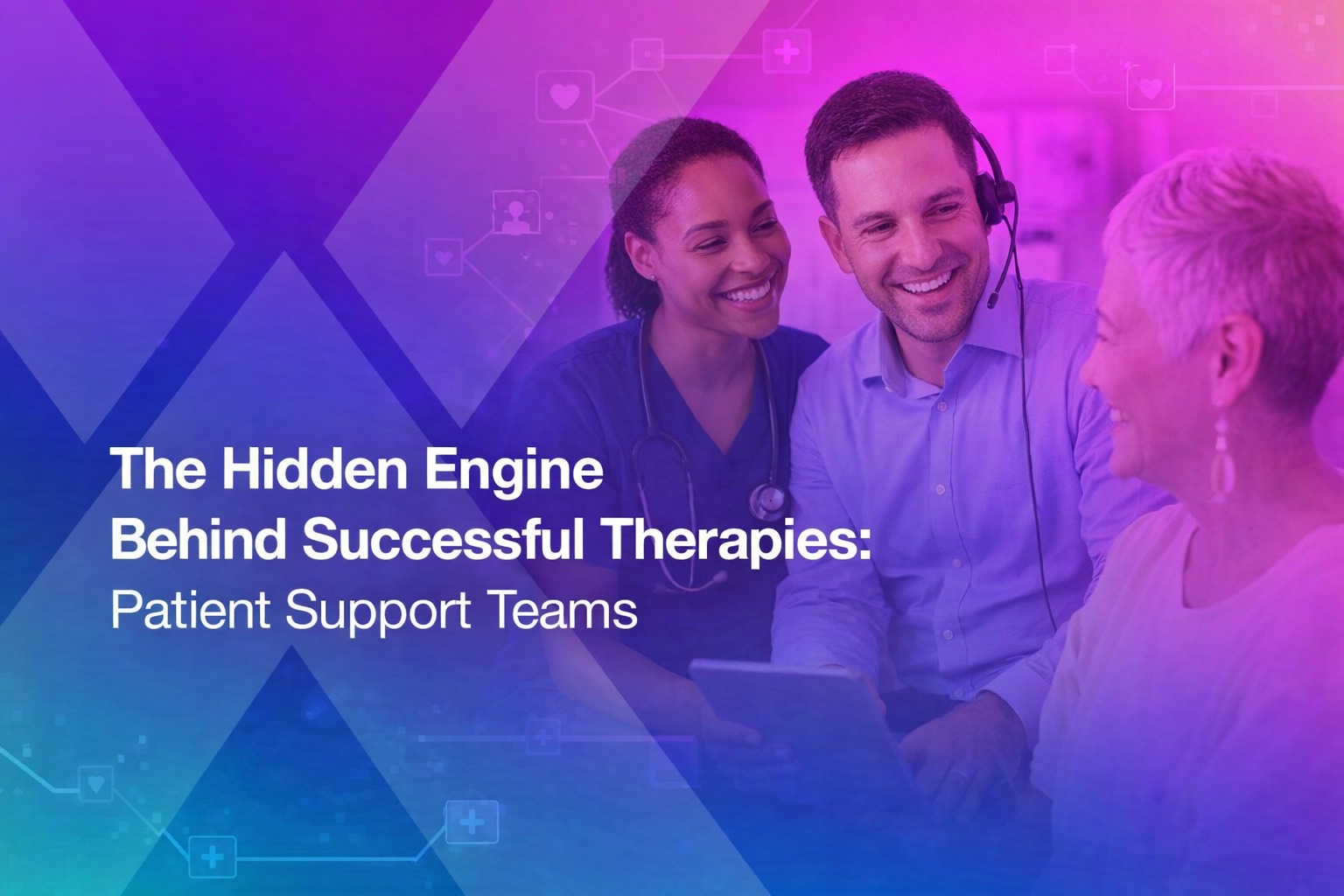 The Hidden Engine Behind Successful Therapies:
Patient Support Teams